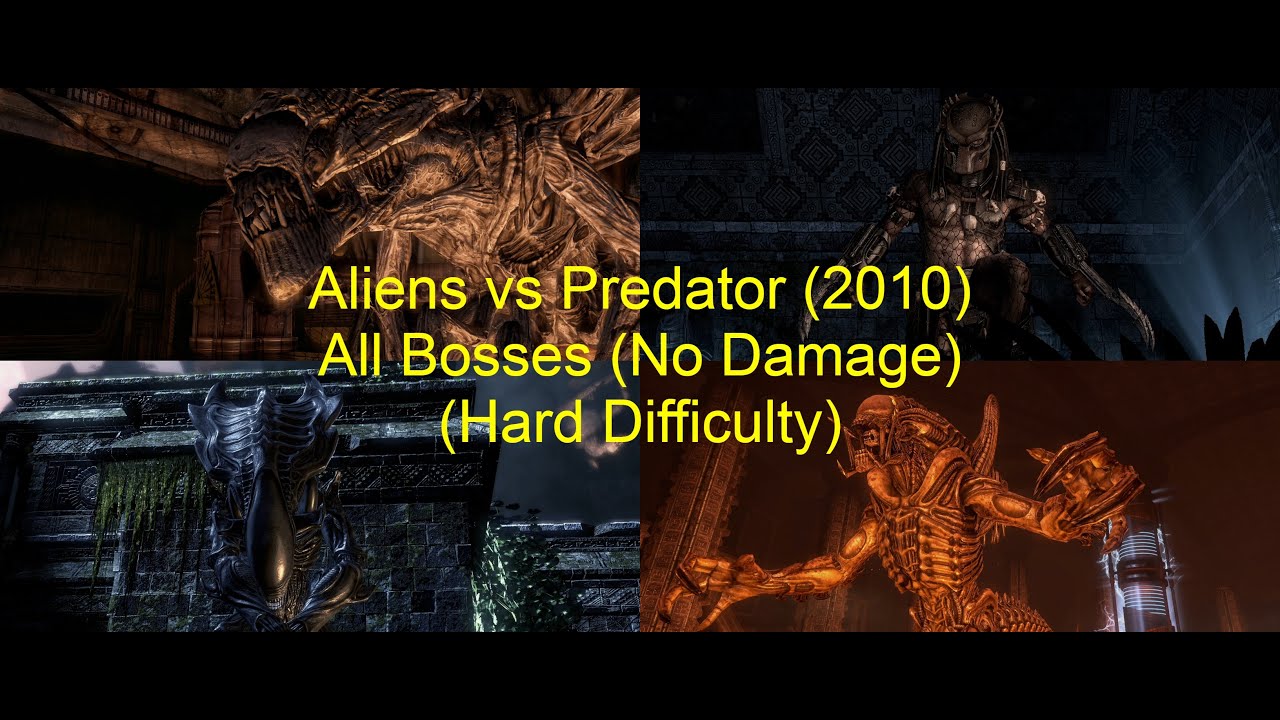 Aliens vs Predator (2010)
All Bosses (No Damage)
(Hard Difficulty)